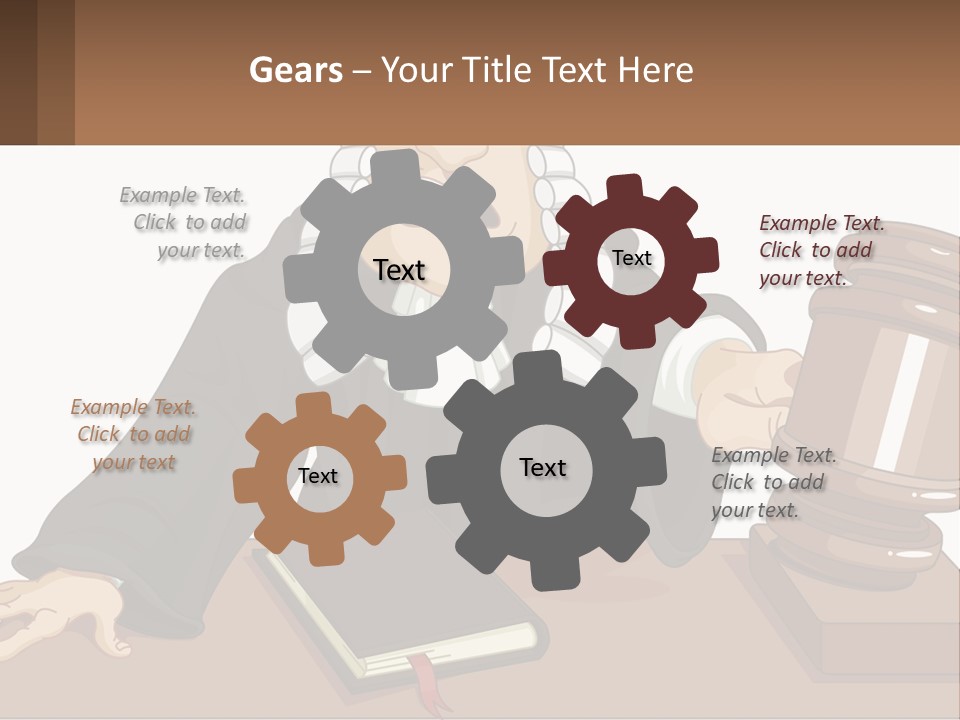 Gears – Your Title Text Here

Example Text. Click to add your text.

Text

Text

Example Text. Click to add your text.

Example Text. Click to add your text

Text

Text

Example Text. Click to add your text.